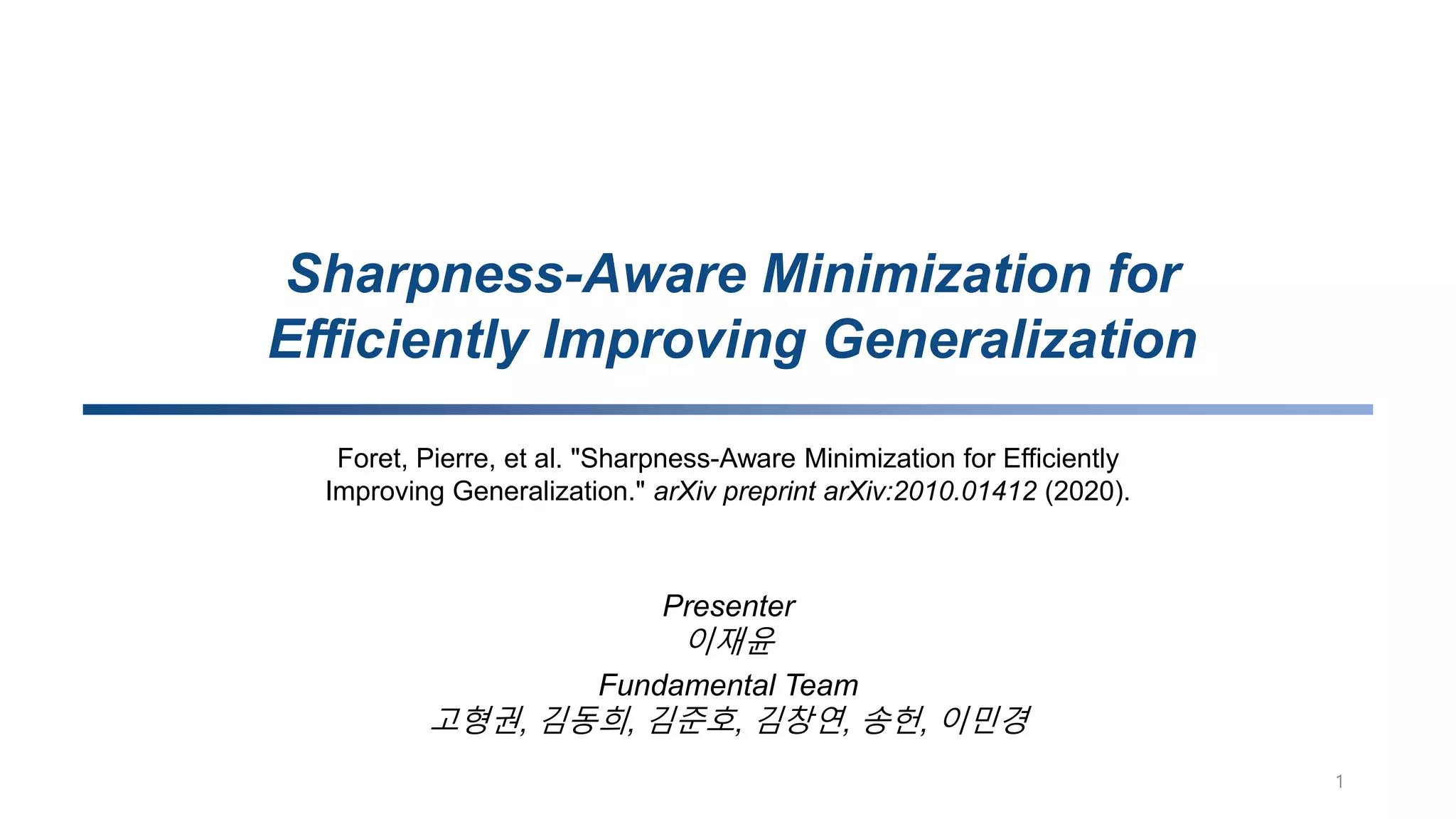 Sharpness-Aware Minimization for Efficiently Improving Generalization

Foret, Pierre, et al. "Sharpness-Aware Minimization for Efficiently Improving Generalization." arXiv preprint arXiv:2010.01412 (2020).

Presenter
이재윤

Fundamental Team
고형권, 김동희, 김준호, 김창연, 송헌, 이민경

1